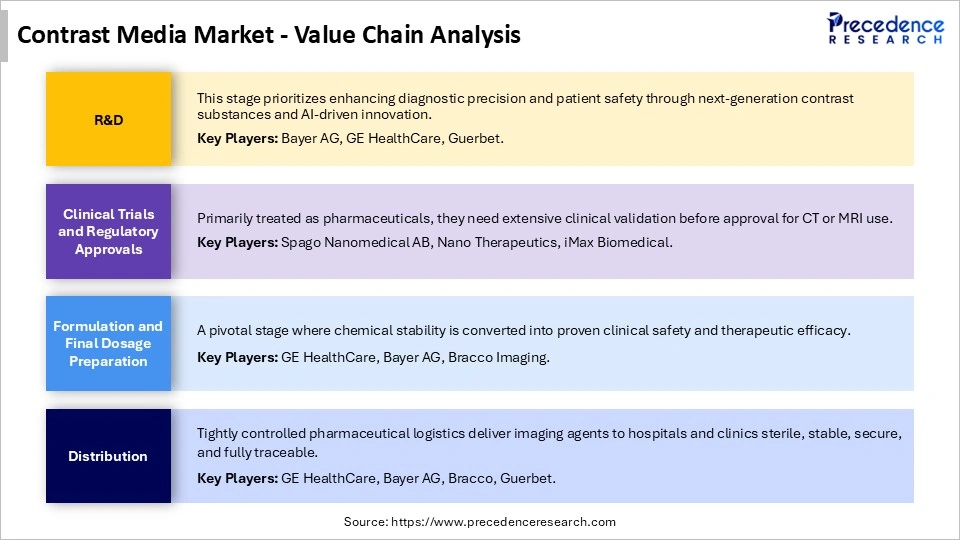 Contrast Media Market - Value Chain Analysis

Precedence RESEARCH

R&D

This stage prioritizes enhancing diagnostic precision and patient safety through next-generation contrast substances and AI-driven innovation.

Key Players: Bayer AG, GE HealthCare, Guerbet.

Clinical Trials and Regulatory Approvals

Primarily treated as pharmaceuticals, they need extensive clinical validation before approval for CT or MRI use.

Key Players: Spago Nanomedical AB, Nano Therapeutics, iMax Biomedical.

Formulation and Final Dosage Preparation

A pivotal stage where chemical stability is converted into proven clinical safety and therapeutic efficacy.

Key Players: GE HealthCare, Bayer AG, Bracco Imaging.

Distribution

Tightly controlled pharmaceutical logistics deliver imaging agents to hospitals and clinics sterile, stable, secure, and fully traceable.

Key Players: GE HealthCare, Bayer AG, Bracco, Guerbet.

Source: https://www.precedenceresearch.com